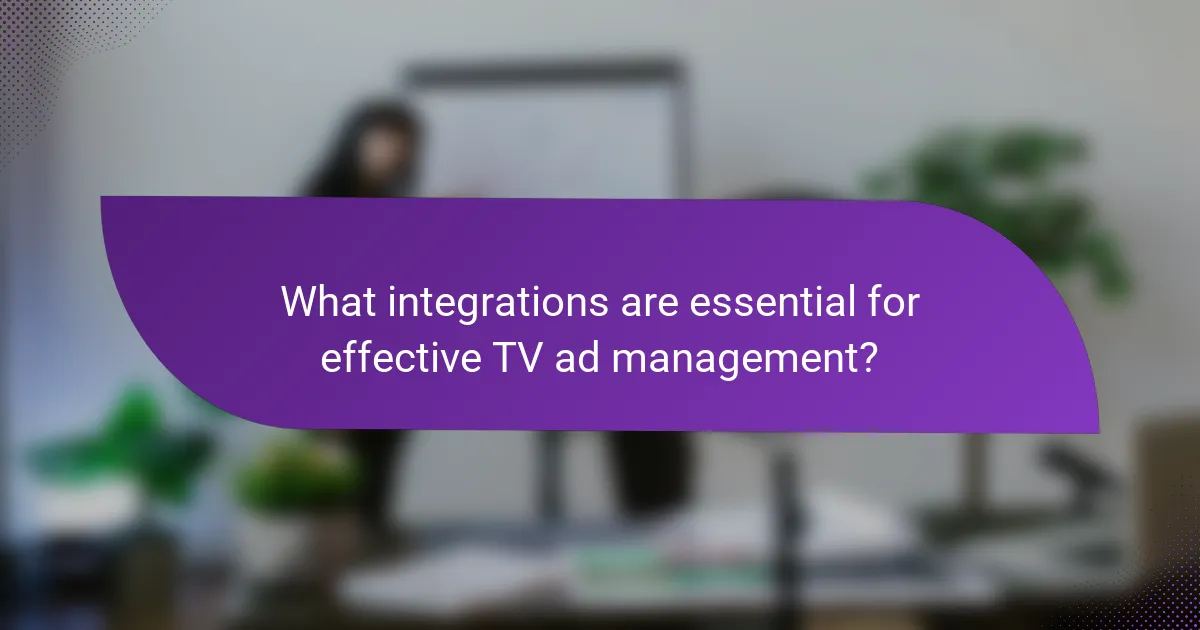 What integrations are essential for effective TV ad management?